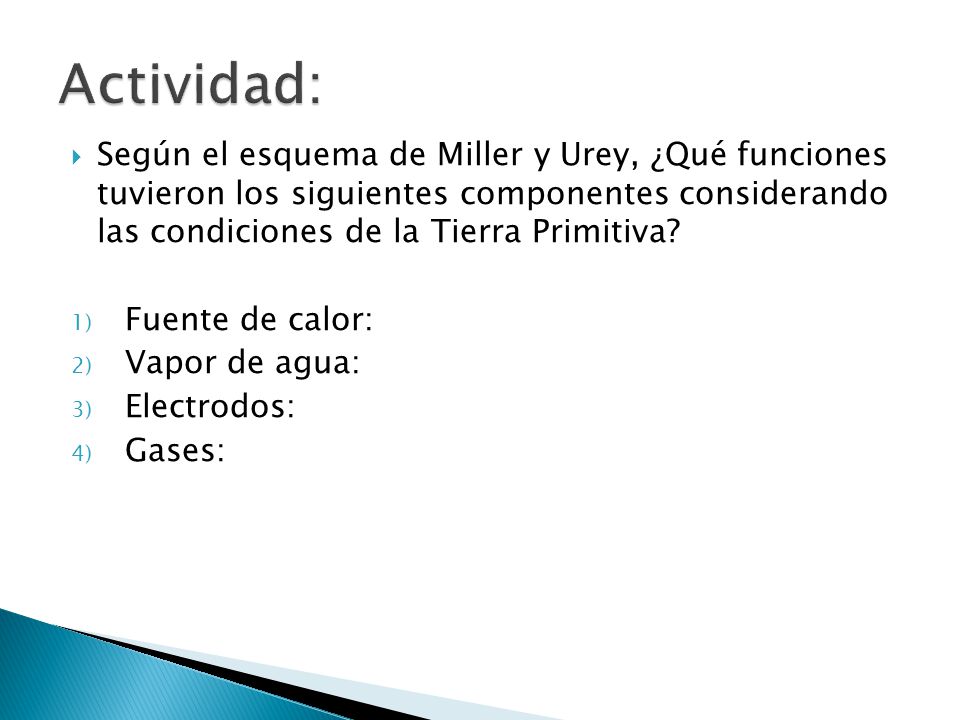 Actividad:

Según el esquema de Miller y Urey, ¿Qué funciones tuvieron los siguientes componentes considerando las condiciones de la Tierra Primitiva?

1) Fuente de calor:
2) Vapor de agua:
3) Electrodos:
4) Gases: